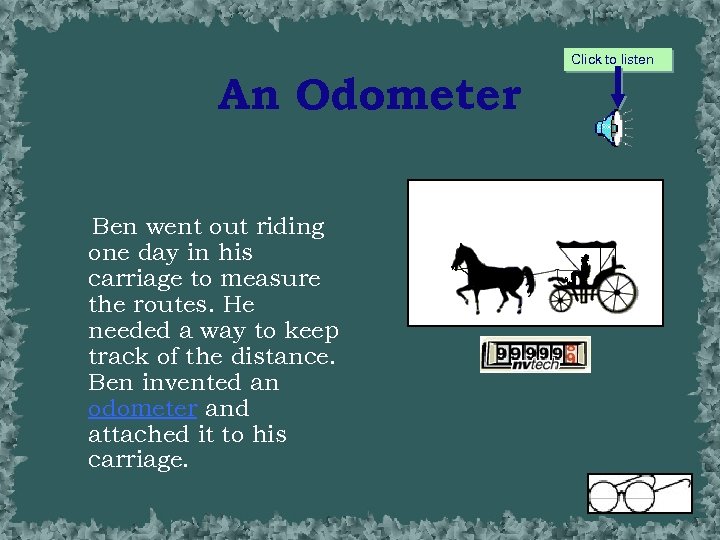 Click to listen

An Odometer

Ben went out riding one day in his carriage to measure the routes. He needed a way to keep track of the distance. Ben invented an odometer and attached it to his carriage.

99999
nvtech